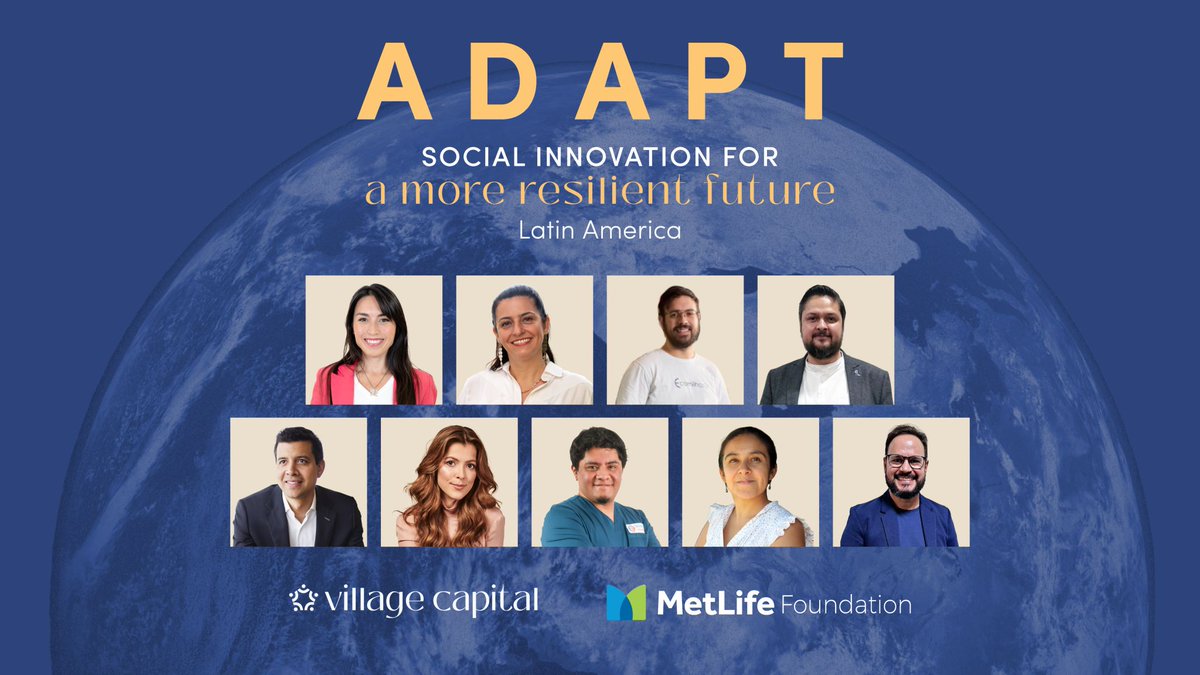 ADAPT

SOCIAL INNOVATION FOR
a more resilient future
Latin America

village capital

MetLife Foundation